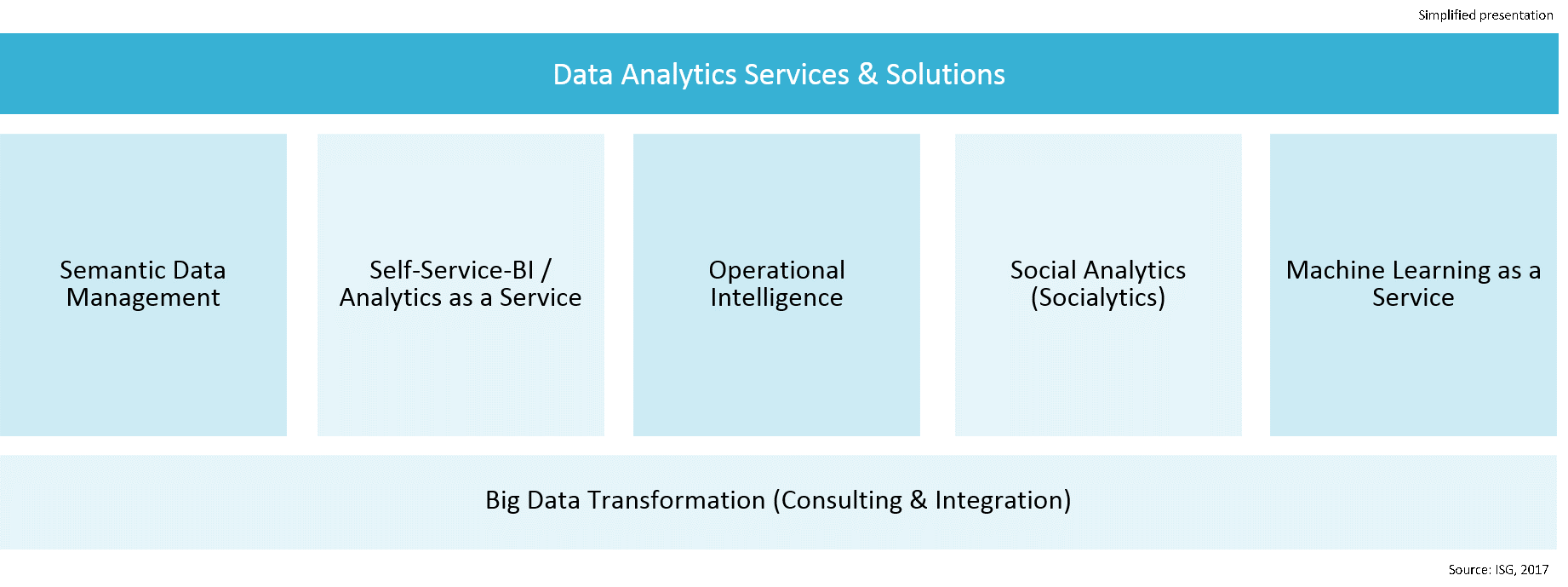 Simplified presentation

Data Analytics Services & Solutions

Semantic Data Management

Self-Service-BI / Analytics as a Service

Operational Intelligence

Social Analytics (Socialytics)

Machine Learning as a Service

Big Data Transformation (Consulting & Integration)

Source: ISG, 2017